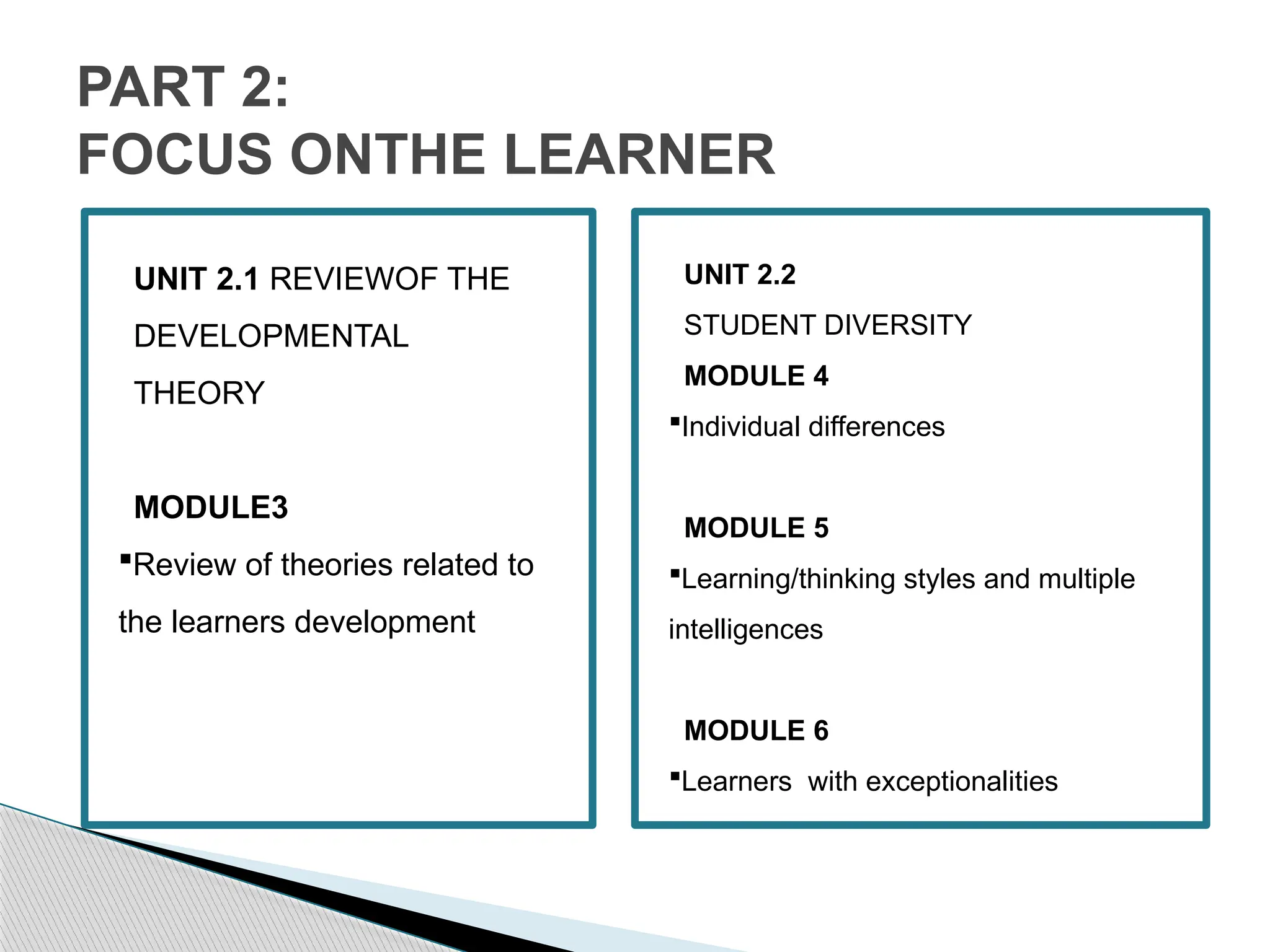 PART 2:
FOCUS ONTHE LEARNER

UNIT 2.1 REVIEWOF THE DEVELOPMENTAL THEORY

MODULE3

▪Review of theories related to the learners development

UNIT 2.2

STUDENT DIVERSITY

MODULE 4

▪Individual differences

MODULE 5

▪Learning/thinking styles and multiple intelligences

MODULE 6

▪Learners with exceptionalities